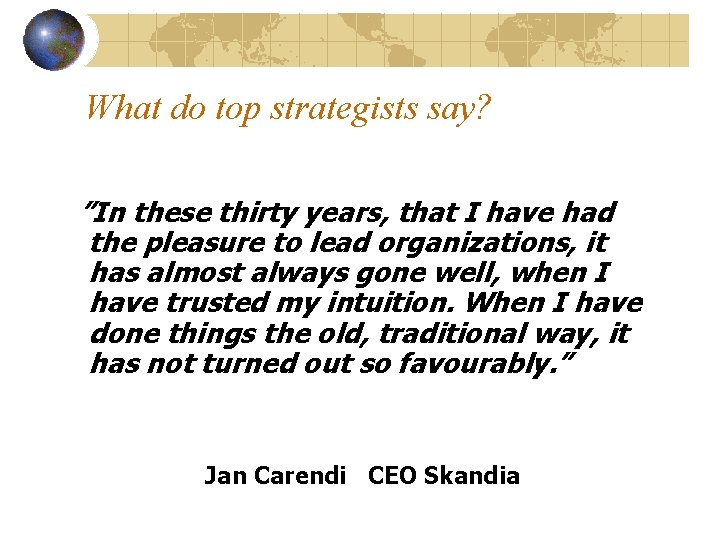 What do top strategists say?

”In these thirty years, that I have had the pleasure to lead organizations, it has almost always gone well, when I have trusted my intuition. When I have done things the old, traditional way, it has not turned out so favourably.”

Jan Carendi CEO Skandia